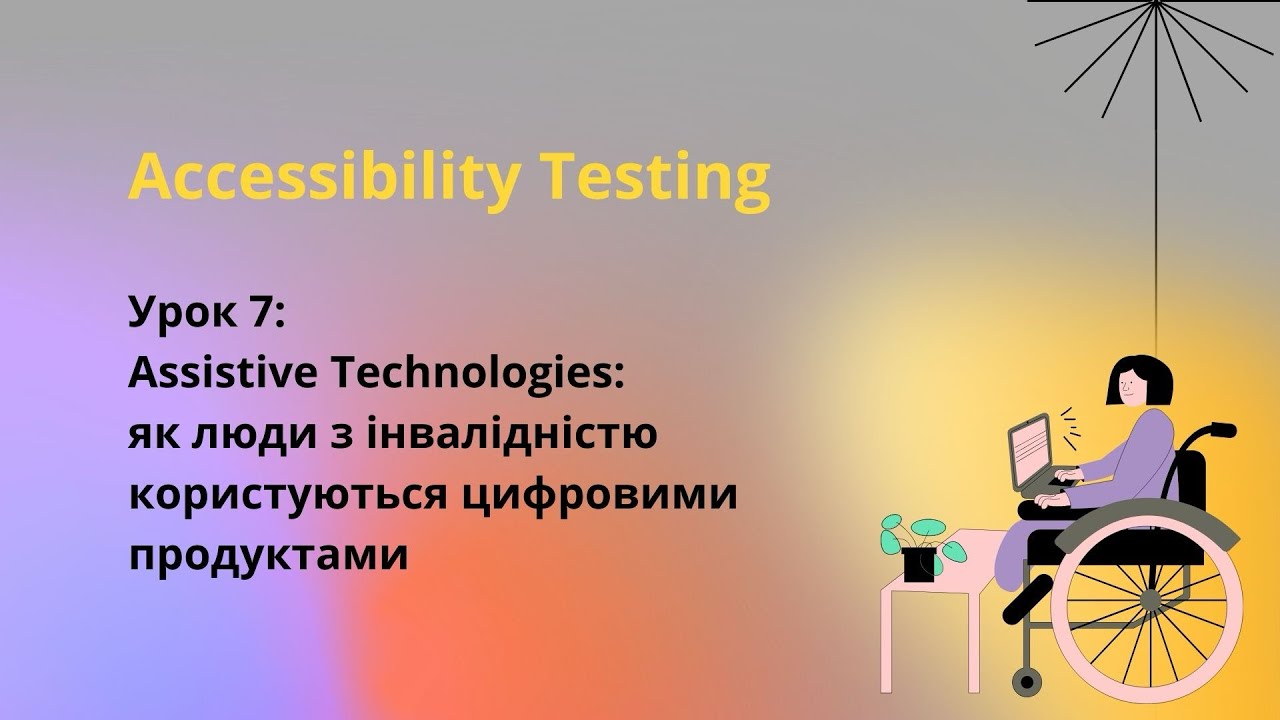 Accessibility Testing

Урок 7:
Assistive Technologies:
як люди з інвалідністю користуються цифровими продуктами